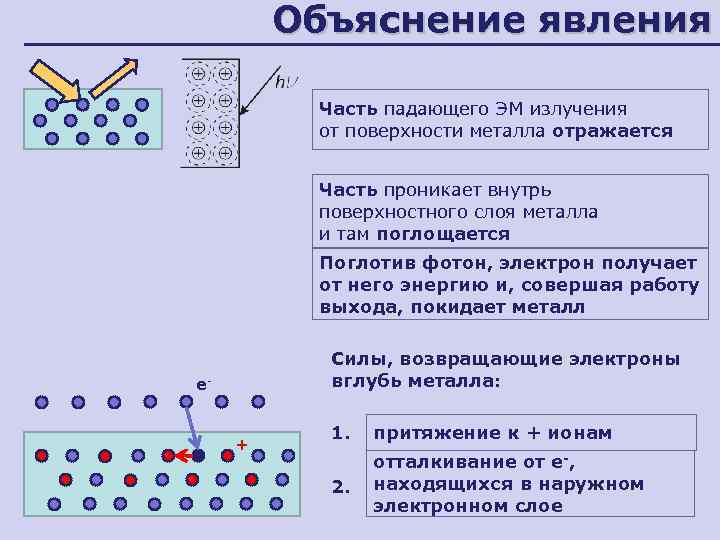 Объяснение явления

$h\nu$

Часть падающего ЭМ излучения от поверхности металла отражается

Часть проникает внутрь поверхностного слоя металла и там поглощается

Поглотив фотон, электрон получает от него энергию и, совершая работу выхода, покидает металл

Силы, возвращающие электроны вглубь металла:

$e^-$

+

1. притяжение к + ионам

2. отталкивание от $e^-$, находящихся в наружном электронном слое